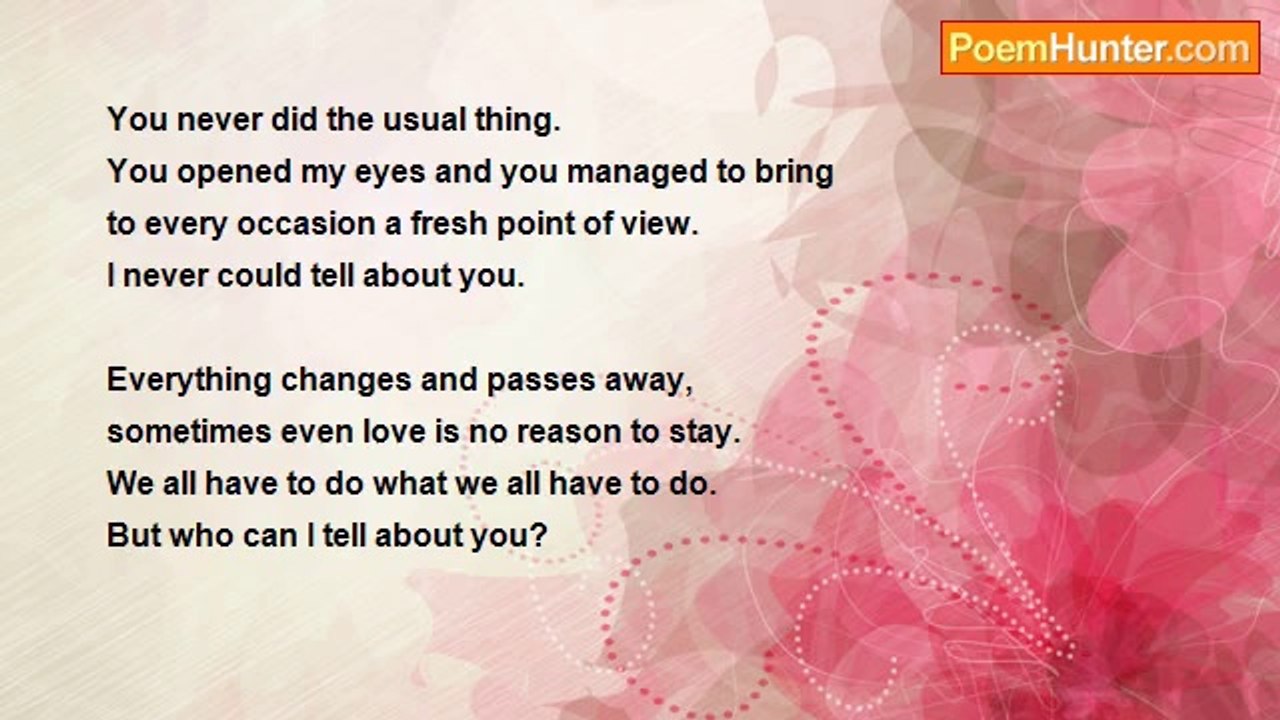 PoemHunter.com

You never did the usual thing.
You opened my eyes and you managed to bring
to every occasion a fresh point of view.
I never could tell about you.

Everything changes and passes away,
sometimes even love is no reason to stay.
We all have to do what we all have to do.
But who can I tell about you?